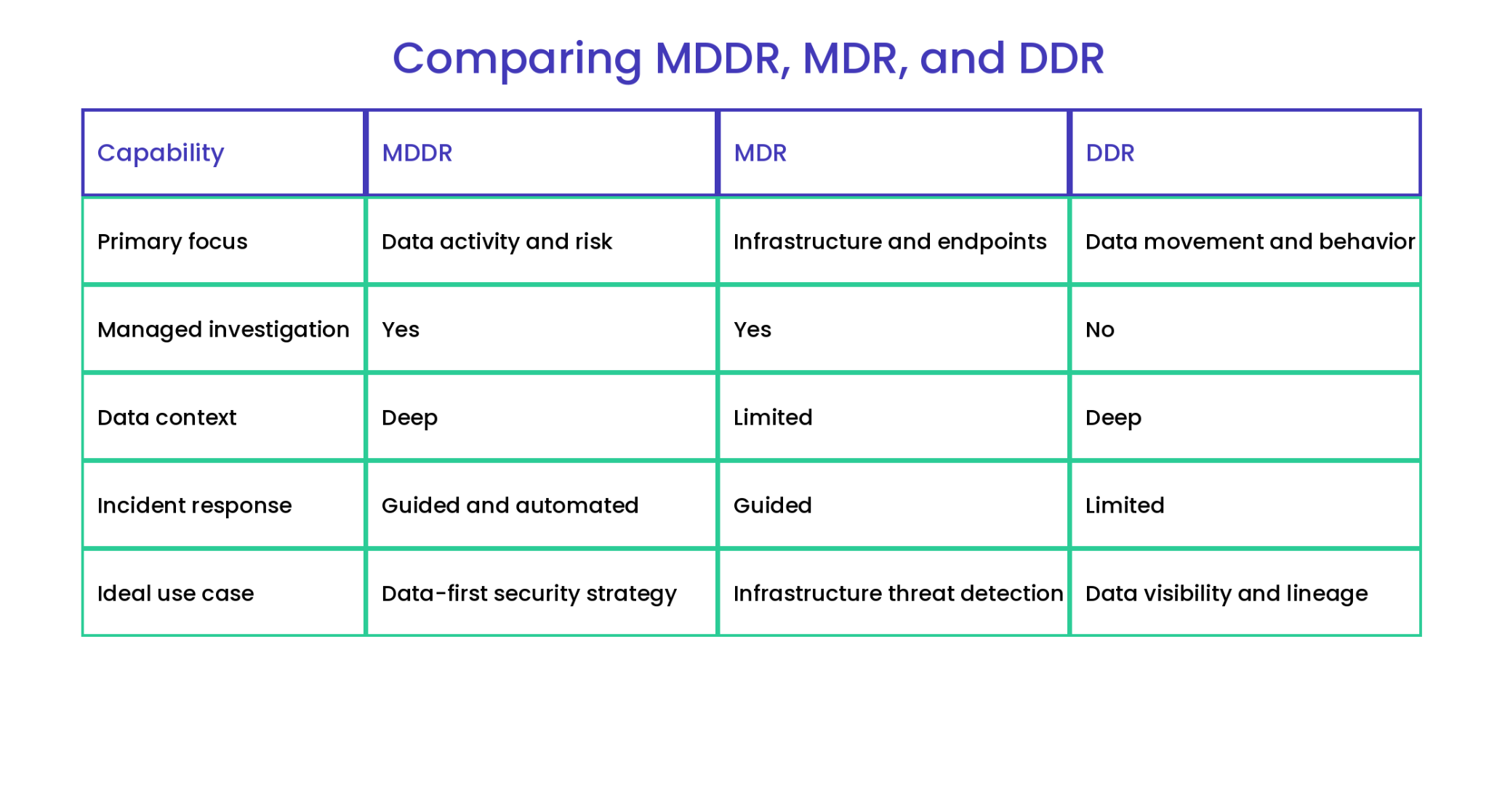 Comparing MDDR, MDR, and DDR

| Capability | MDDR | MDR | DDR |
|---|---|---|---|
| Primary focus | Data activity and risk | Infrastructure and endpoints | Data movement and behavior |
| Managed investigation | Yes | Yes | No |
| Data context | Deep | Limited | Deep |
| Incident response | Guided and automated | Guided | Limited |
| Ideal use case | Data-first security strategy | Infrastructure threat detection | Data visibility and lineage |